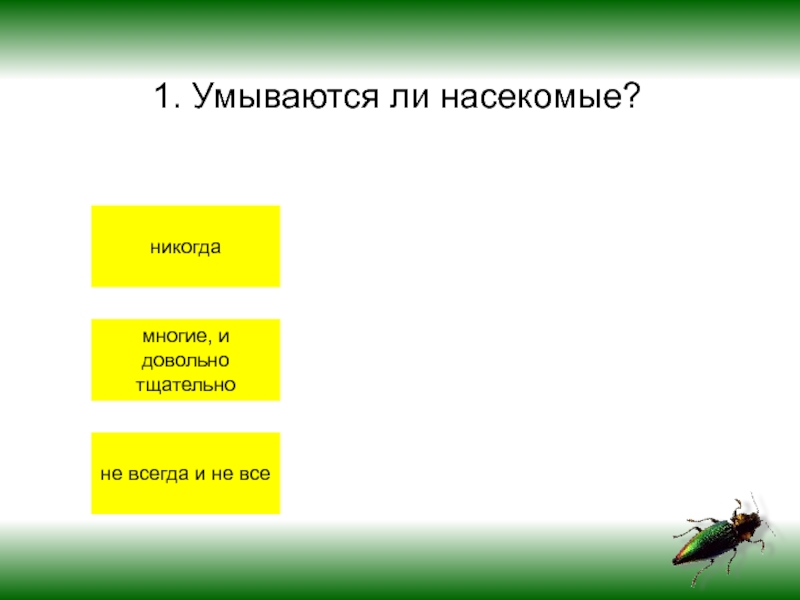 1. Умываются ли насекомые?

никогда

многие, и довольно тщательно

не всегда и не все